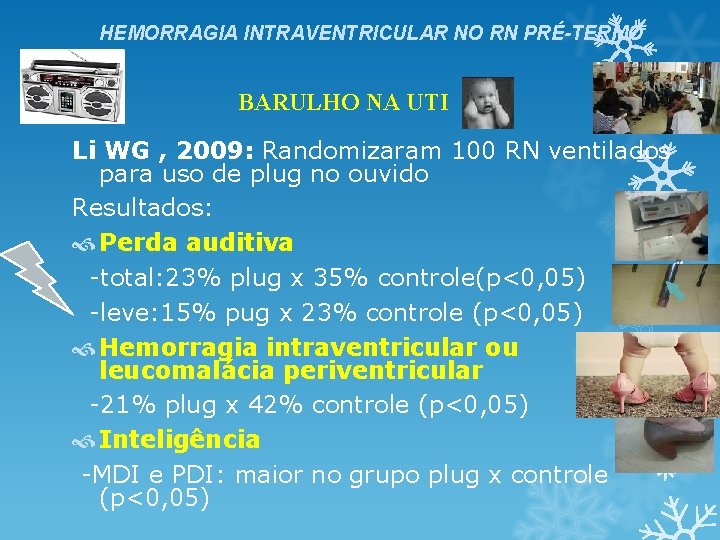 HEMORRAGIA INTRAVENTRICULAR NO RN PRÉ-TERMO

BARULHO NA UTI

Li WG , 2009: Randomizaram 100 RN ventilados para uso de plug no ouvido

Resultados:

Perda auditiva

-total:23% plug x 35% controle(p<0,05)

-leve:15% pug x 23% controle (p<0,05)

Hemorragia intraventricular ou leucomalácia periventricular

-21% plug x 42% controle (p<0,05)

Inteligência

-MDI e PDI: maior no grupo plug x controle (p<0,05)